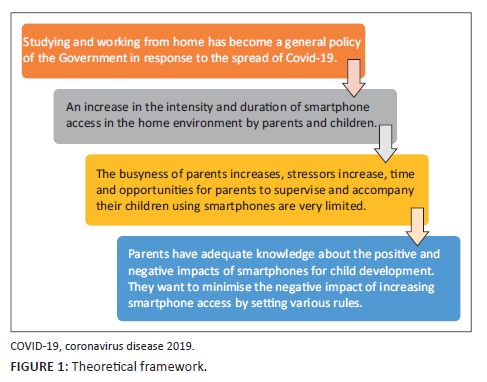 Studying and working from home has become a general policy of the Government in response to the spread of Covid-19.

An increase in the intensity and duration of smartphone access in the home environment by parents and children.

The busyness of parents increases, stressors increase, time and opportunities for parents to supervise and accompany their children using smartphones are very limited.

Parents have adequate knowledge about the positive and negative impacts of smartphones for child development. They want to minimise the negative impact of increasing smartphone access by setting various rules.

COVID-19, coronavirus disease 2019.

FIGURE 1: Theoretical framework.